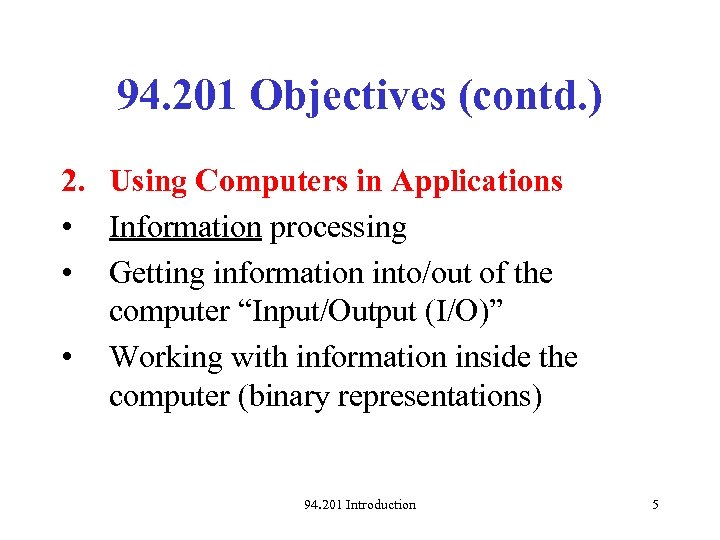 94.201 Objectives (contd.)

2. Using Computers in Applications

• Information processing

• Getting information into/out of the computer “Input/Output (I/O)”

• Working with information inside the computer (binary representations)

94.201 Introduction

5